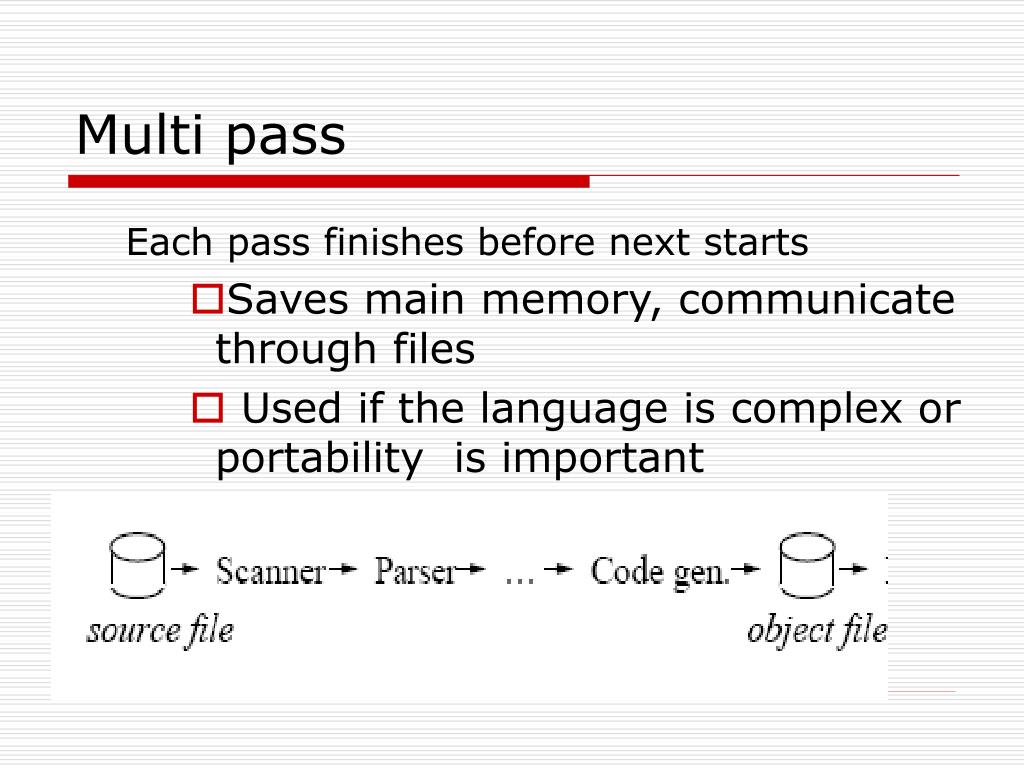 Multi pass

Each pass finishes before next starts

Saves main memory, communicate through files

Used if the language is complex or portability is important

Scanner Parser ... Code gen.

source file

object file